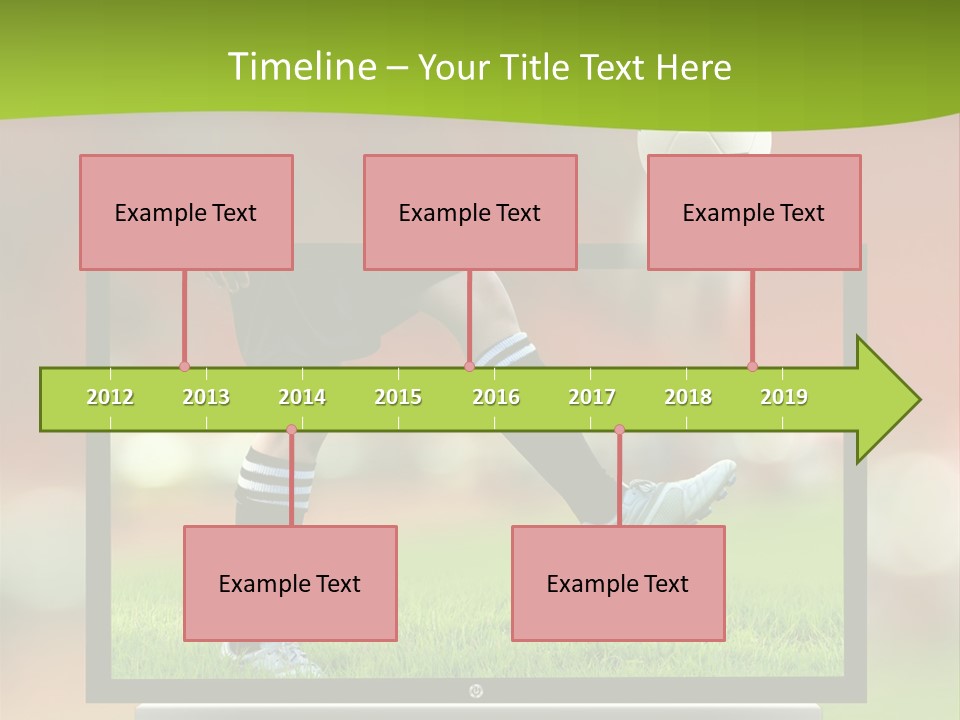 Timeline – Your Title Text Here

Example Text

Example Text

Example Text

2012 2013 2014 2015 2016 2017 2018 2019

Example Text

Example Text